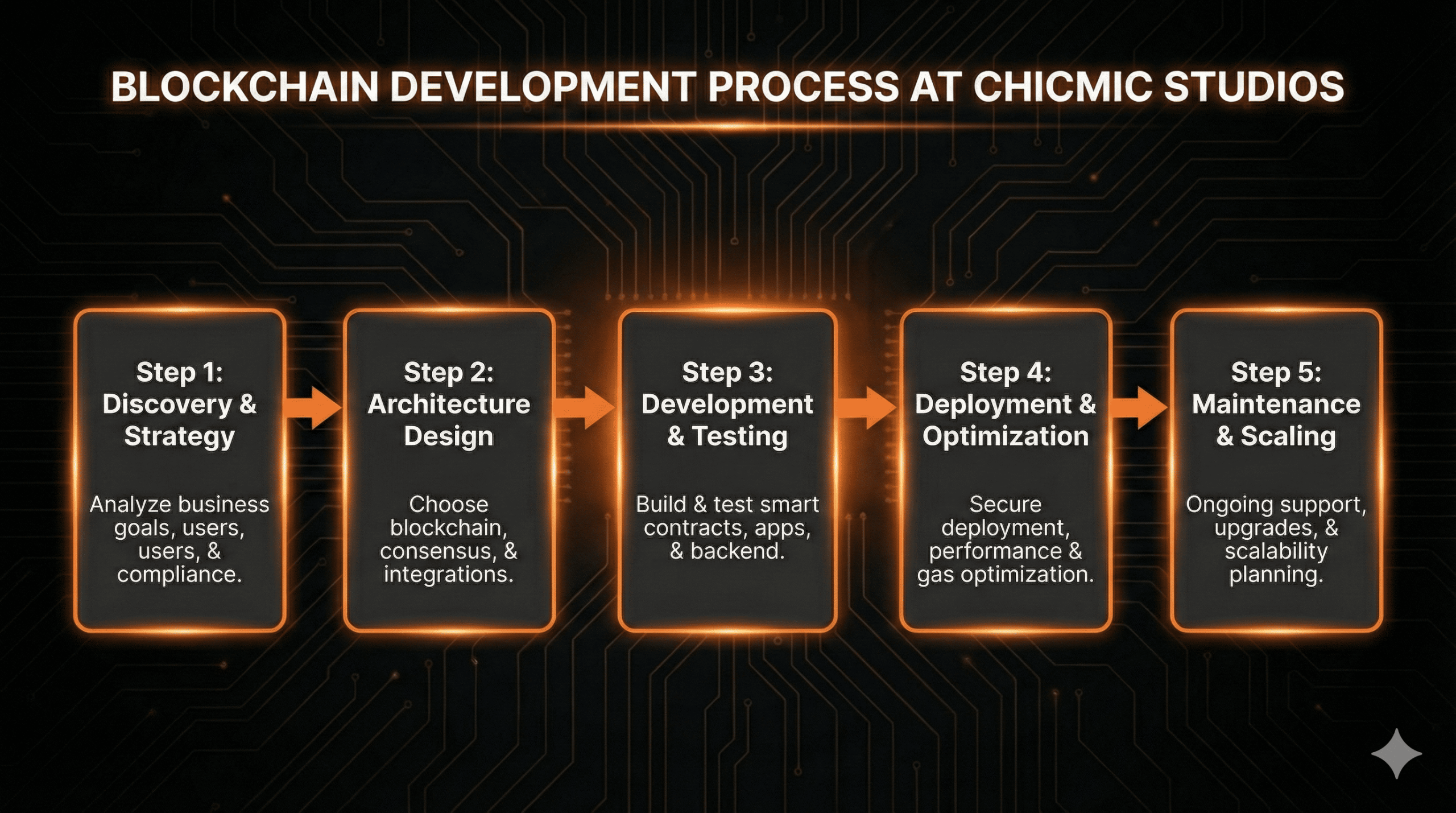 BLOCKCHAIN DEVELOPMENT PROCESS AT CHICMIC STUDIOS

Step 1: Discovery & Strategy

Analyze business goals, users, users, & compliance.

Step 2: Architecture Design

Choose blockchain, consensus, & integrations.

Step 3: Development & Testing

Build & test smart contracts, apps, & backend.

Step 4: Deployment & Optimization

Secure deployment, performance & gas optimization.

Step 5: Maintenance & Scaling

Ongoing support, upgrades, & scalability planning.